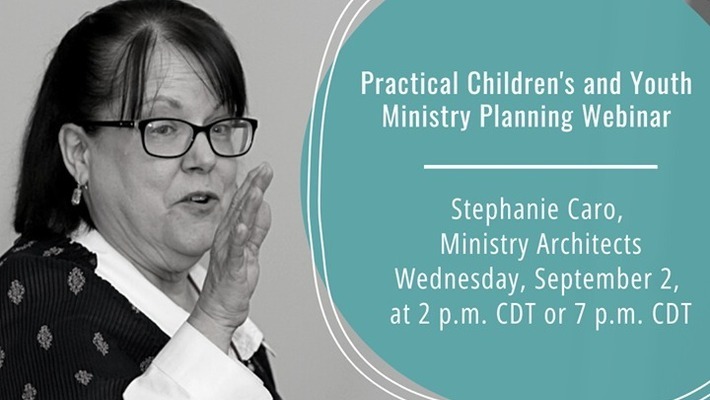 Practical Children's and Youth Ministry Planning Webinar

Stephanie Caro,
Ministry Architects
Wednesday, September 2,
at 2 p.m. CDT or 7 p.m. CDT